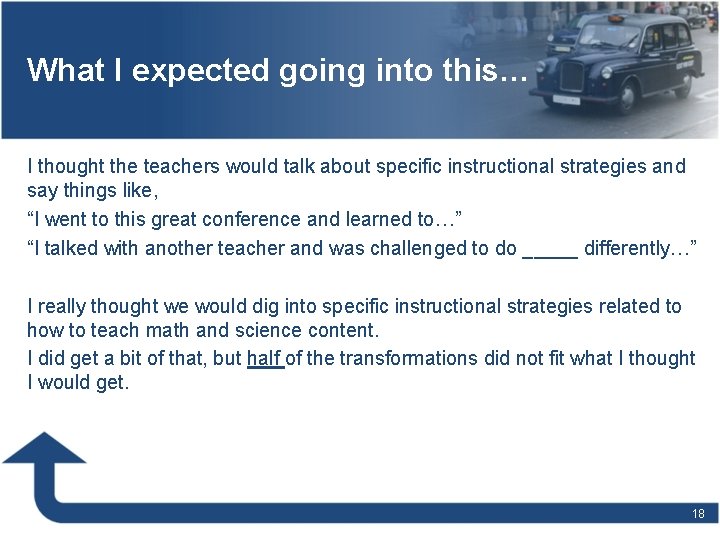 What I expected going into this…

I thought the teachers would talk about specific instructional strategies and say things like,

“I went to this great conference and learned to…”

“I talked with another teacher and was challenged to do _____ differently…”

I really thought we would dig into specific instructional strategies related to how to teach math and science content.

I did get a bit of that, but half of the transformations did not fit what I thought I would get.

18